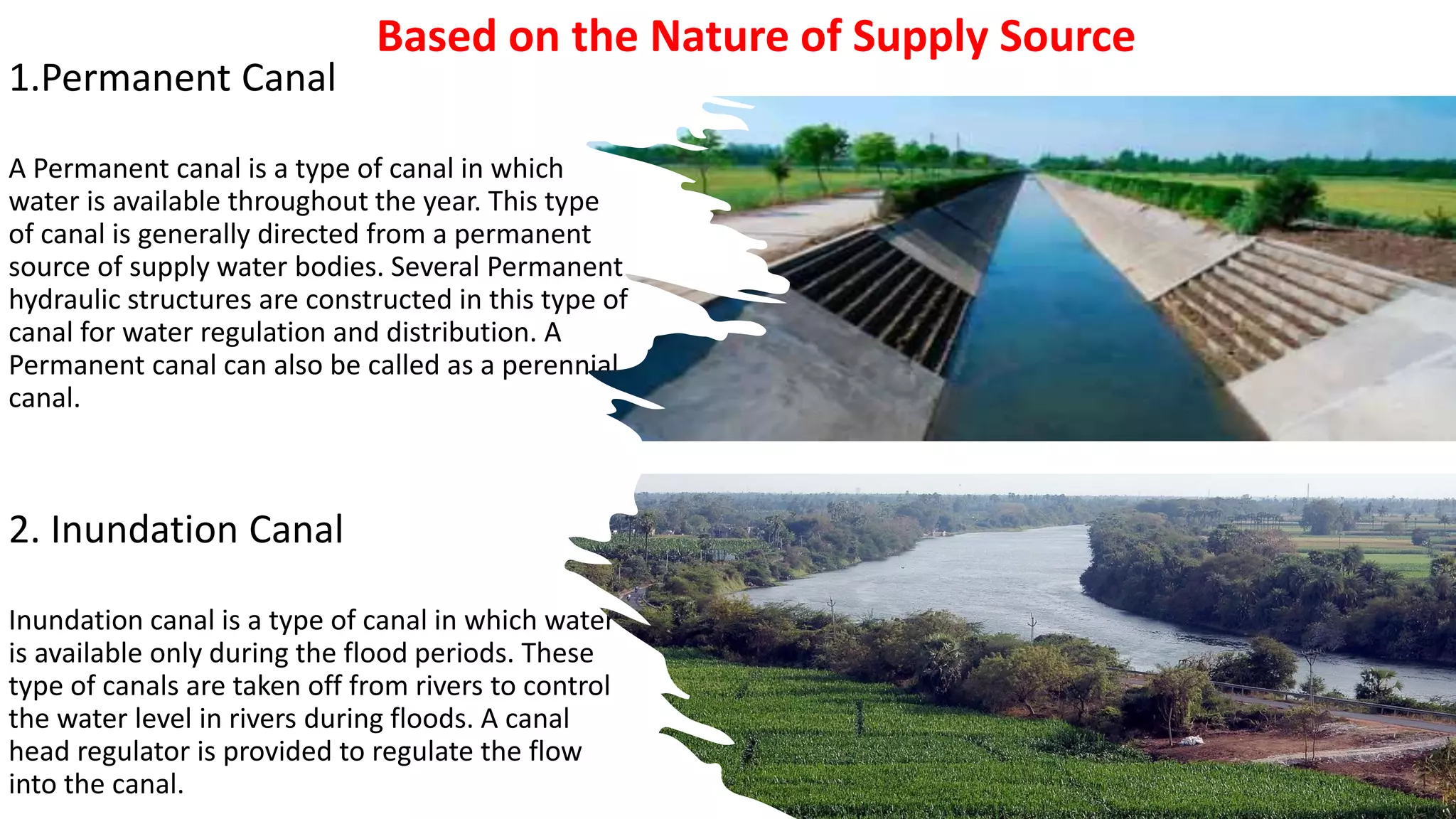 Based on the Nature of Supply Source

1.Permanent Canal

A Permanent canal is a type of canal in which water is available throughout the year. This type of canal is generally directed from a permanent source of supply water bodies. Several Permanent hydraulic structures are constructed in this type of canal for water regulation and distribution. A Permanent canal can also be called as a perennial canal.

2. Inundation Canal

Inundation canal is a type of canal in which water is available only during the flood periods. These type of canals are taken off from rivers to control the water level in rivers during floods. A canal head regulator is provided to regulate the flow into the canal.